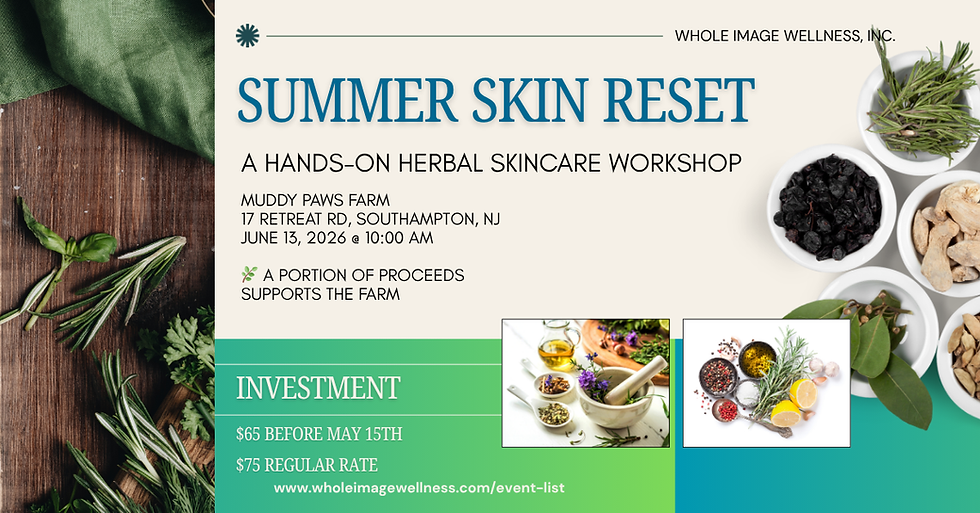 WHOLE IMAGE WELLNESS, INC.

SUMMER SKIN RESET

A HANDS-ON HERBAL SKINCARE WORKSHOP

MUDDY PAWS FARM
17 RETREAT RD, SOUTHAMPTON, NJ
JUNE 13, 2026 @ 10:00 AM

🌿 A PORTION OF PROCEEDS SUPPORTS THE FARM

INVESTMENT

$65 BEFORE MAY 15TH

$75 REGULAR RATE

www.wholeimagewellness.com/event-list